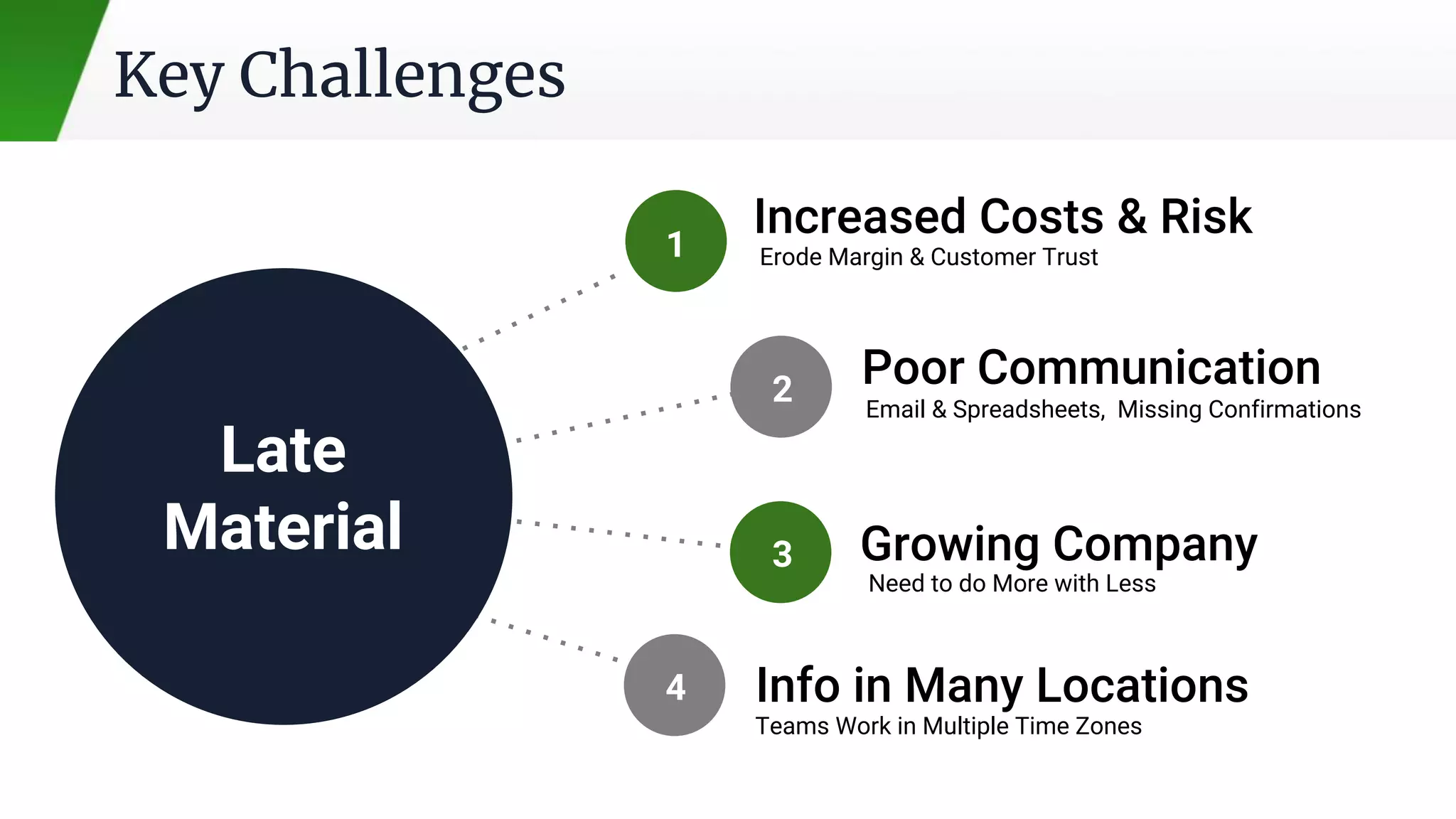 Key Challenges

Late Material

1
Increased Costs & Risk
Erode Margin & Customer Trust

2
Poor Communication
Email & Spreadsheets, Missing Confirmations

3
Growing Company
Need to do More with Less

4
Info in Many Locations
Teams Work in Multiple Time Zones